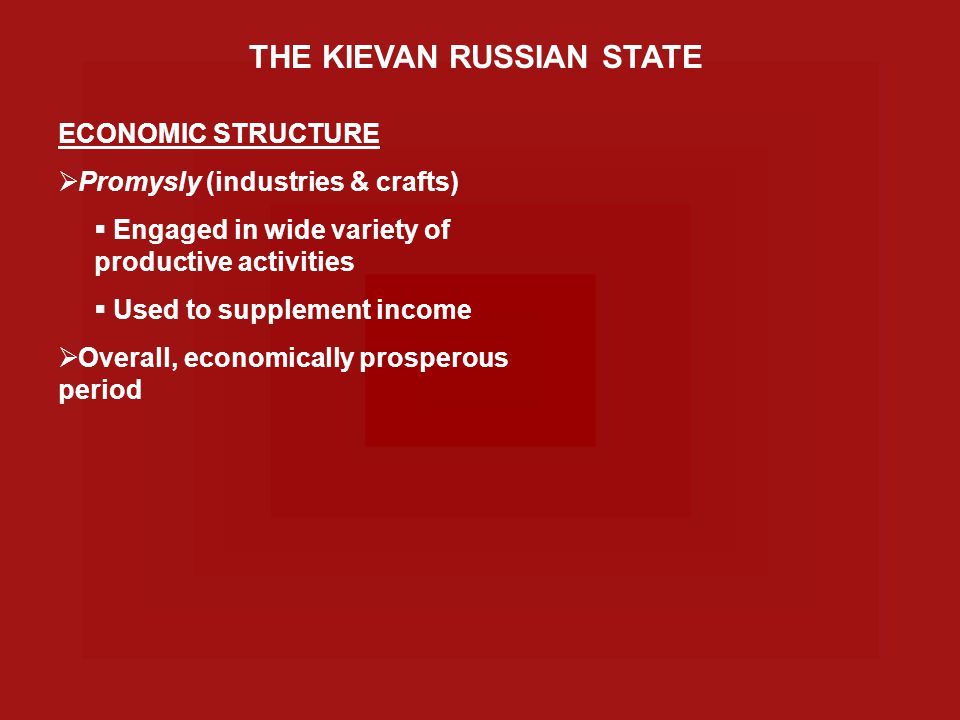 THE KIEVAN RUSSIAN STATE

ECONOMIC STRUCTURE

➢Promysly (industries & crafts)

▪ Engaged in wide variety of productive activities

▪ Used to supplement income

➢Overall, economically prosperous period